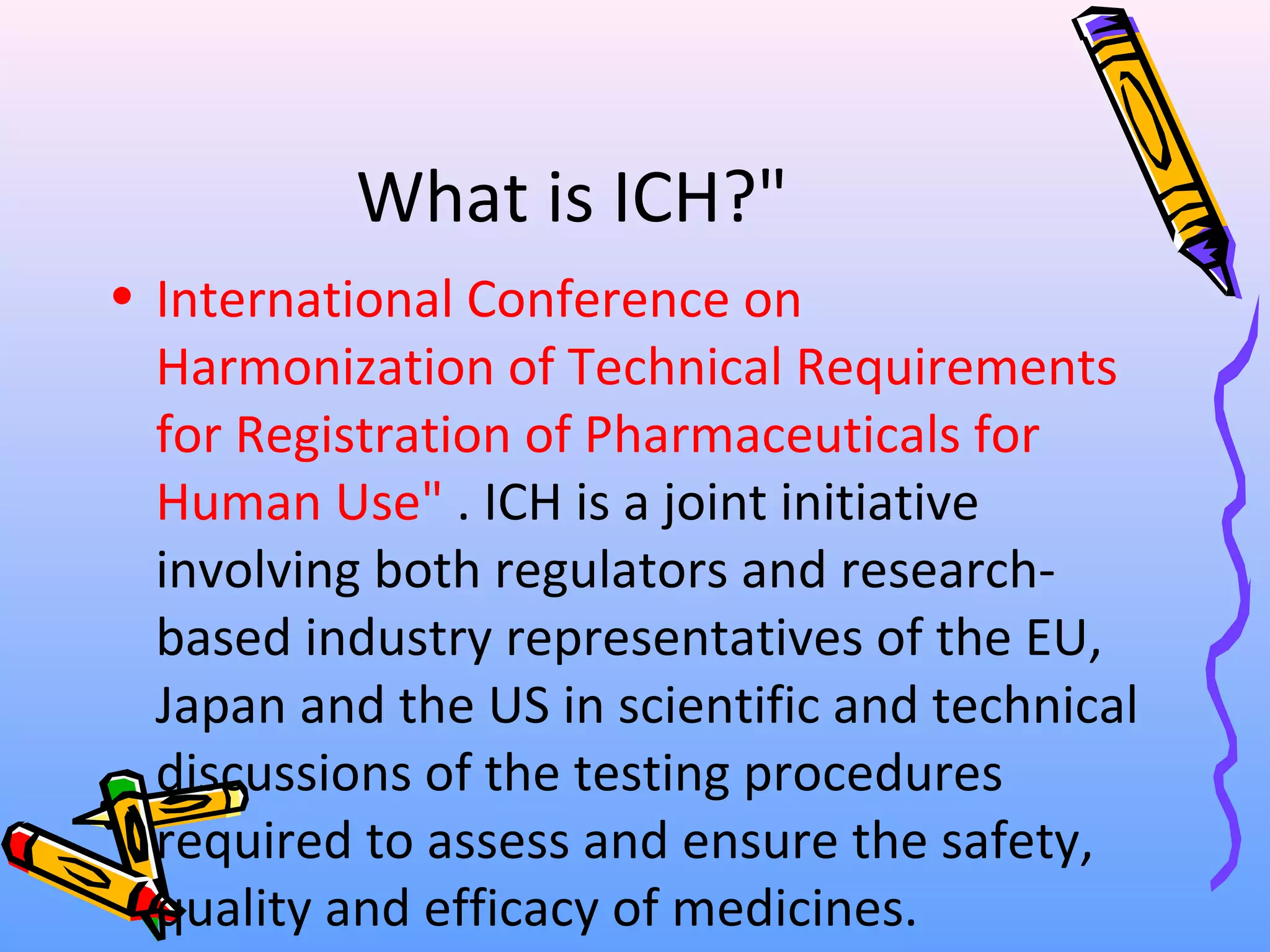 What is ICH?"

• International Conference on Harmonization of Technical Requirements for Registration of Pharmaceuticals for Human Use" . ICH is a joint initiative involving both regulators and research-based industry representatives of the EU, Japan and the US in scientific and technical discussions of the testing procedures required to assess and ensure the safety, quality and efficacy of medicines.